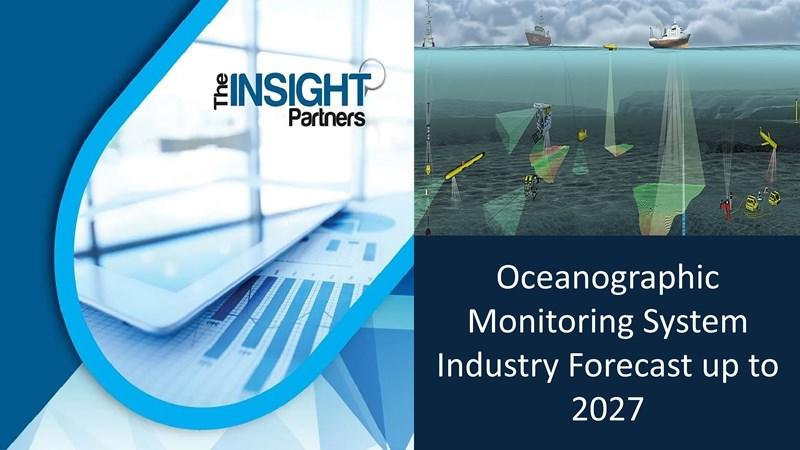 The INSIGHT Partners

Oceanographic Monitoring System Industry Forecast up to 2027